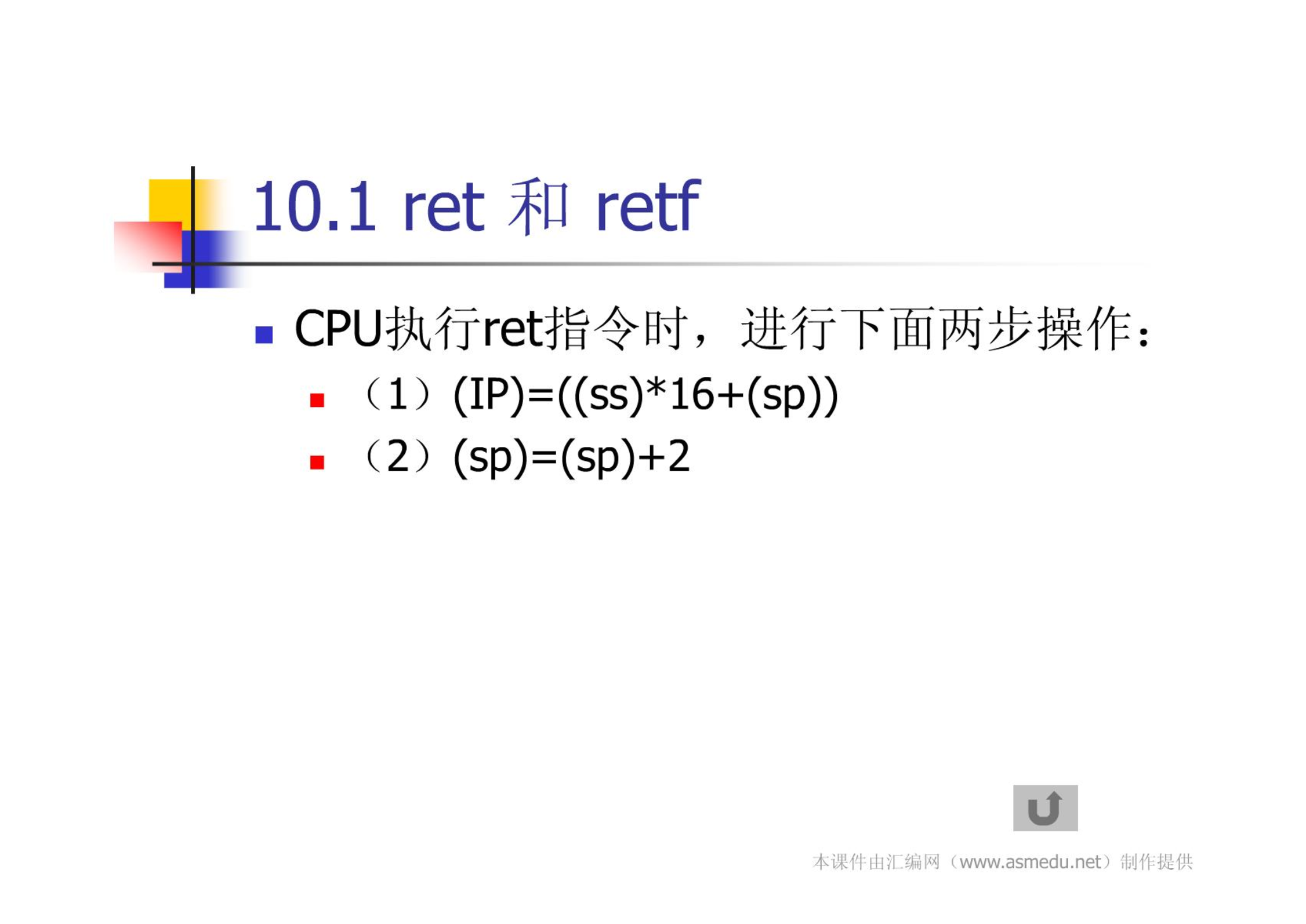 10.1 ret 和 retf

CPU执行ret指令时，进行下面两步操作：

（1）(IP)=((ss)*16+(sp))

（2）(sp)=(sp)+2

本课件由汇编网（www.asmedu.net）制作提供